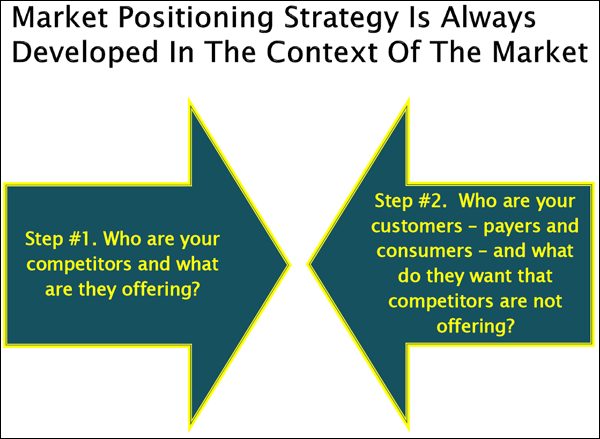 Market Positioning Strategy Is Always Developed In The Context Of The Market

Step #1. Who are your competitors and what are they offering?

Step #2. Who are your customers – payers and consumers – and what do they want that competitors are not offering?